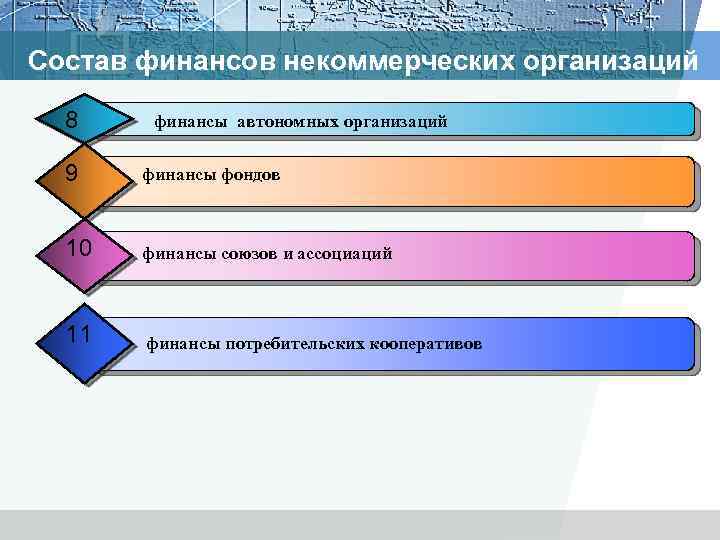 Состав финансов некоммерческих организаций

8

финансы автономных организаций

9

финансы фондов

10

финансы союзов и ассоциаций

11

финансы потребительских кооперативов